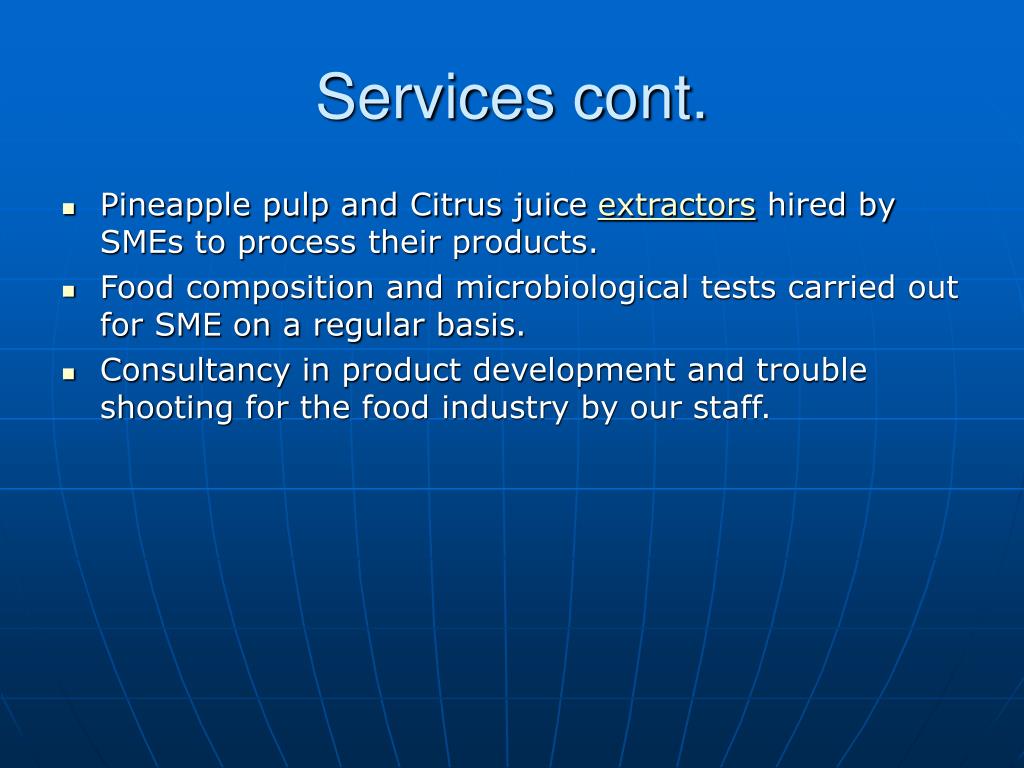 Services cont.

- Pineapple pulp and Citrus juice extractors hired by SMEs to process their products.
- Food composition and microbiological tests carried out for SME on a regular basis.
- Consultancy in product development and trouble shooting for the food industry by our staff.